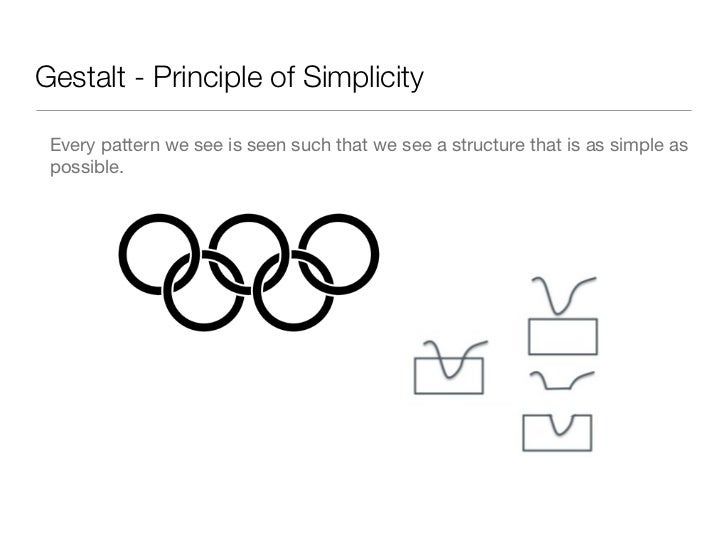 Gestalt - Principle of Simplicity

Every pattern we see is seen such that we see a structure that is as simple as possible.